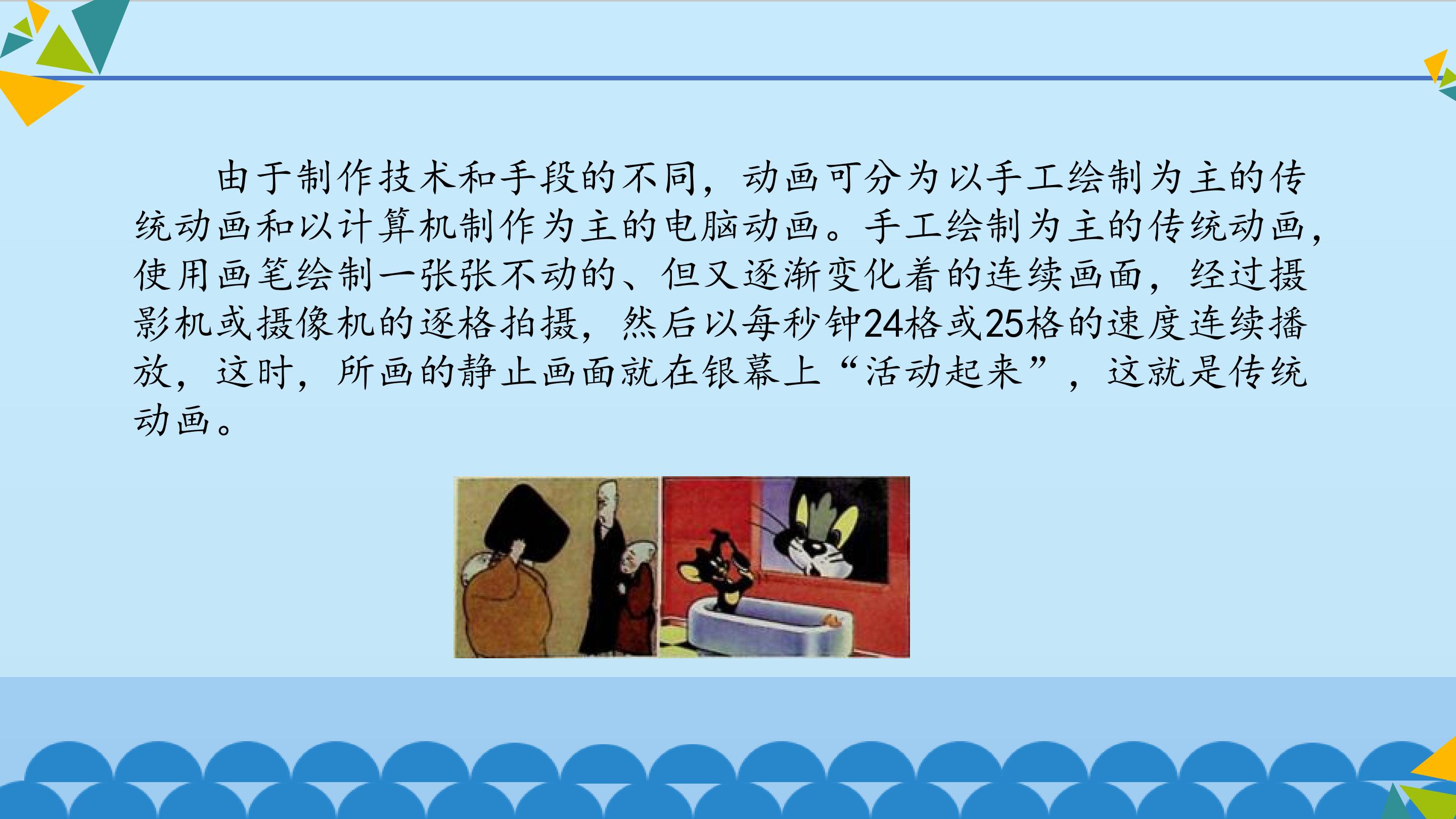 由于制作技术和手段的不同，动画可分为以手工绘制为主的传统动画和以计算机制作为主的电脑动画。手工绘制为主的传统动画，使用画笔绘制一张张不动的、但又逐渐变化着的连续画面，经过摄影机或摄像机的逐格拍摄，然后以每秒钟24格或25格的速度连续播放，这时，所画的静止画面就在银幕上“活动起来”，这就是传统动画。